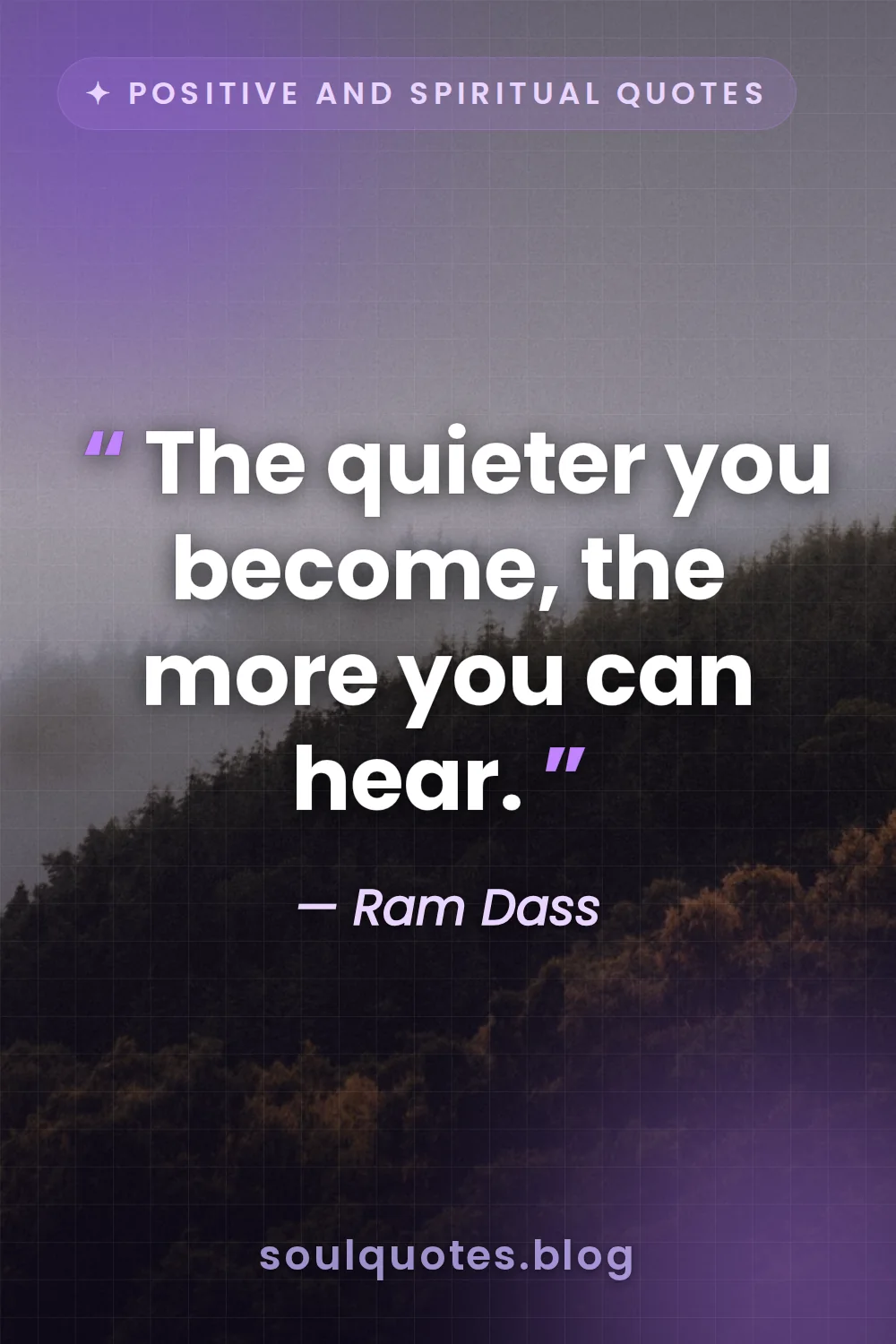 ✦ POSITIVE AND SPIRITUAL QUOTES

“ The quieter you become, the more you can hear. ”

— Ram Dass

soulquotes.blog